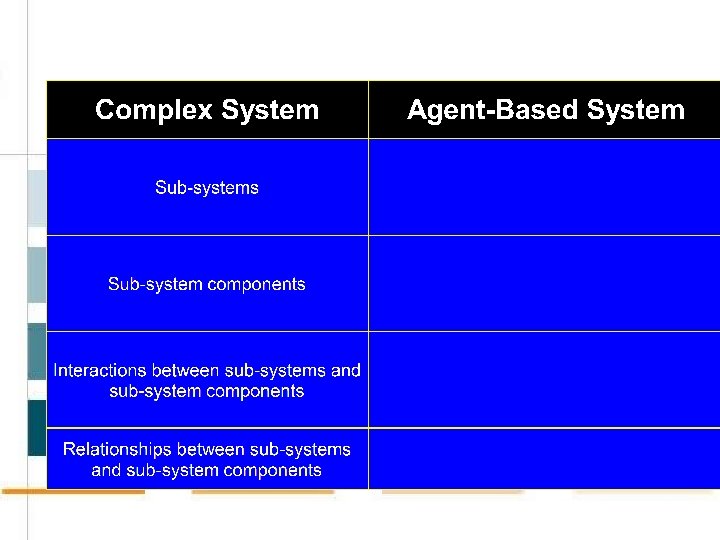 | Complex System | Agent-Based System |
|---|---|
| Sub-systems | |
| Sub-system components | |
| Interactions between sub-systems and sub-system components | |
| Relationships between sub-systems and sub-system components | |